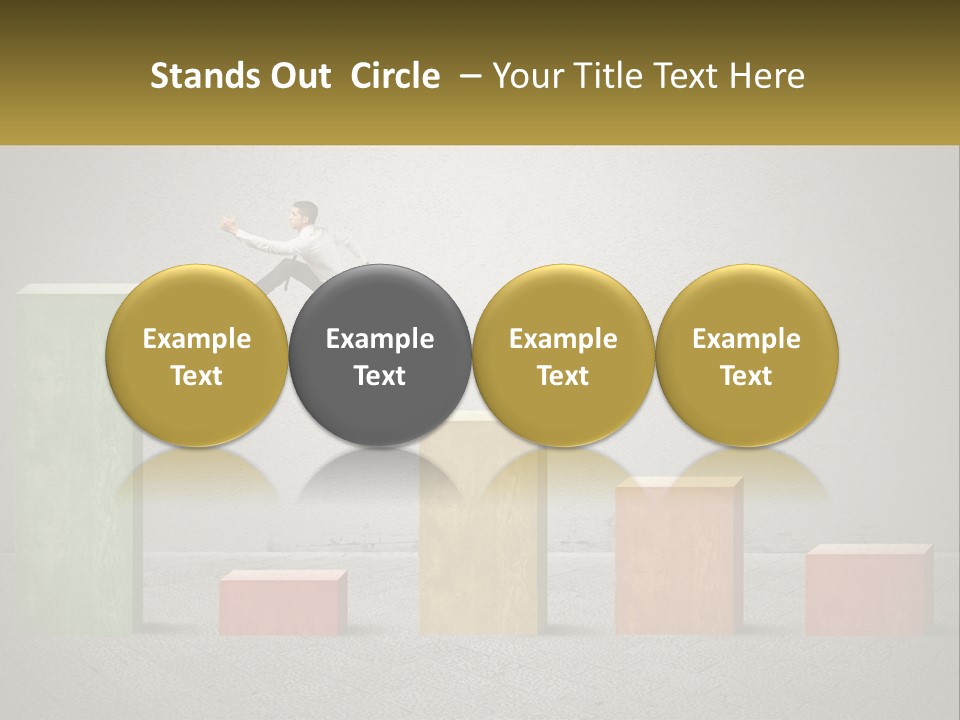 Stands Out Circle – Your Title Text Here

Example Text

Example Text

Example Text

Example Text